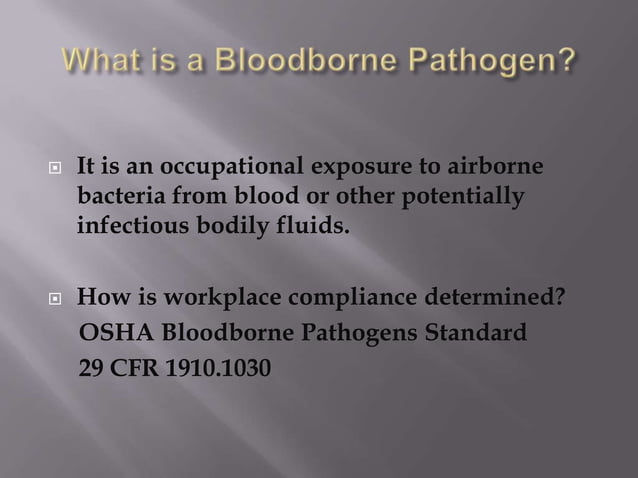 What is a Bloodborne Pathogen?

It is an occupational exposure to airborne bacteria from blood or other potentially infectious bodily fluids.

How is workplace compliance determined?
OSHA Bloodborne Pathogens Standard
29 CFR 1910.1030